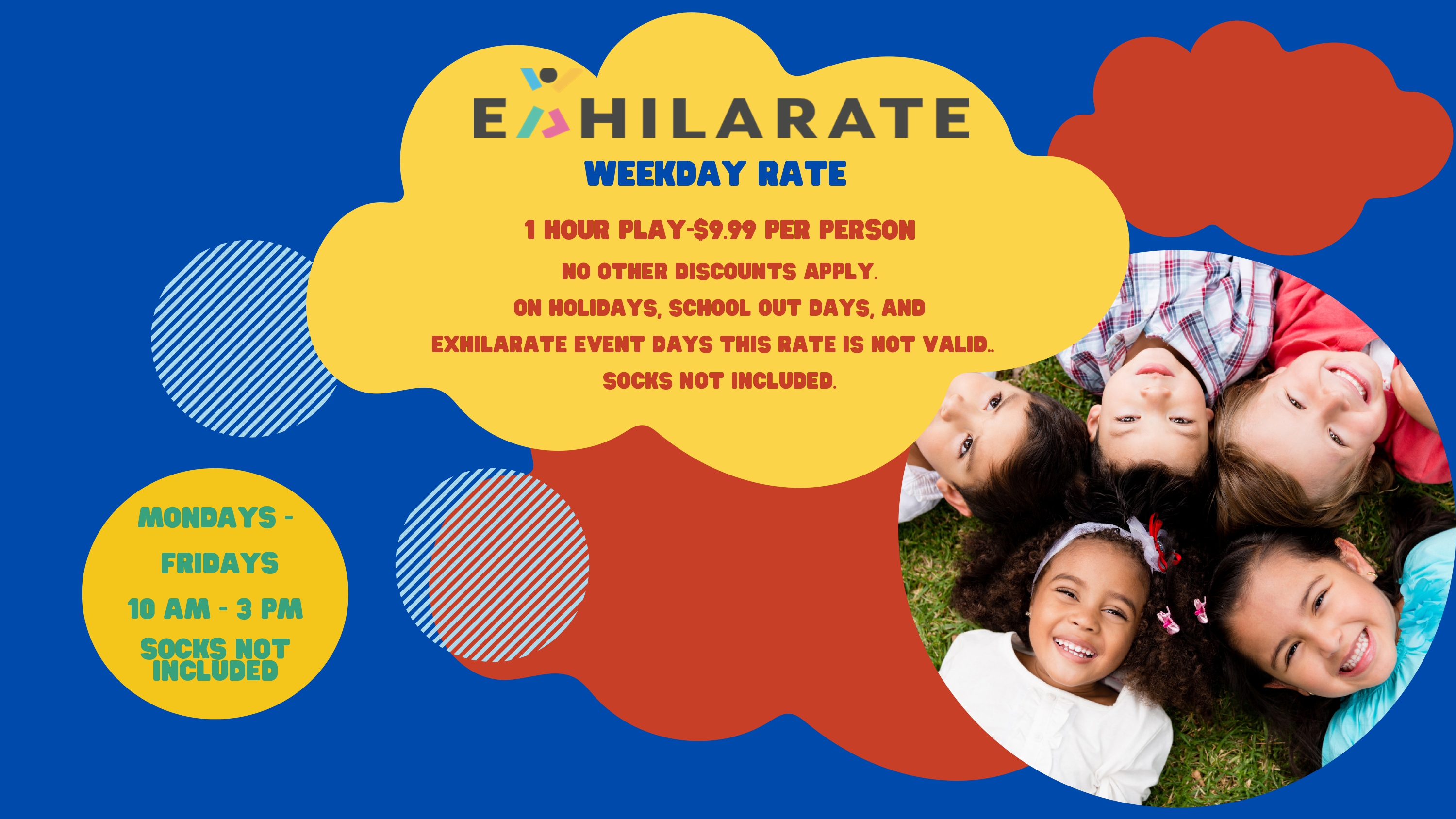 EXHILARATE

WEEKDAY RATE

1 HOUR PLAY-$9.99 PER PERSON

NO OTHER DISCOUNTS APPLY.

ON HOLIDAYS, SCHOOL OUT DAYS, AND EXHILARATE EVENT DAYS THIS RATE IS NOT VALID..

SOCKS NOT INCLUDED.

MONDAYS - FRIDAYS

10 AM - 3 PM

SOCKS NOT INCLUDED